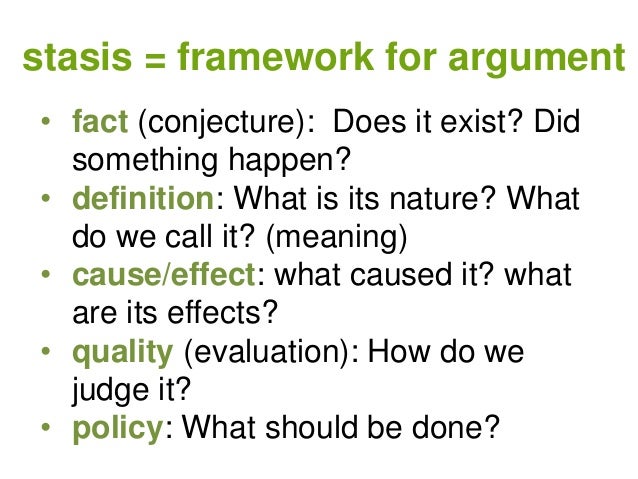 stasis = framework for argument

• fact (conjecture): Does it exist? Did something happen?
• definition: What is its nature? What do we call it? (meaning)
• cause/effect: what caused it? what are its effects?
• quality (evaluation): How do we judge it?
• policy: What should be done?